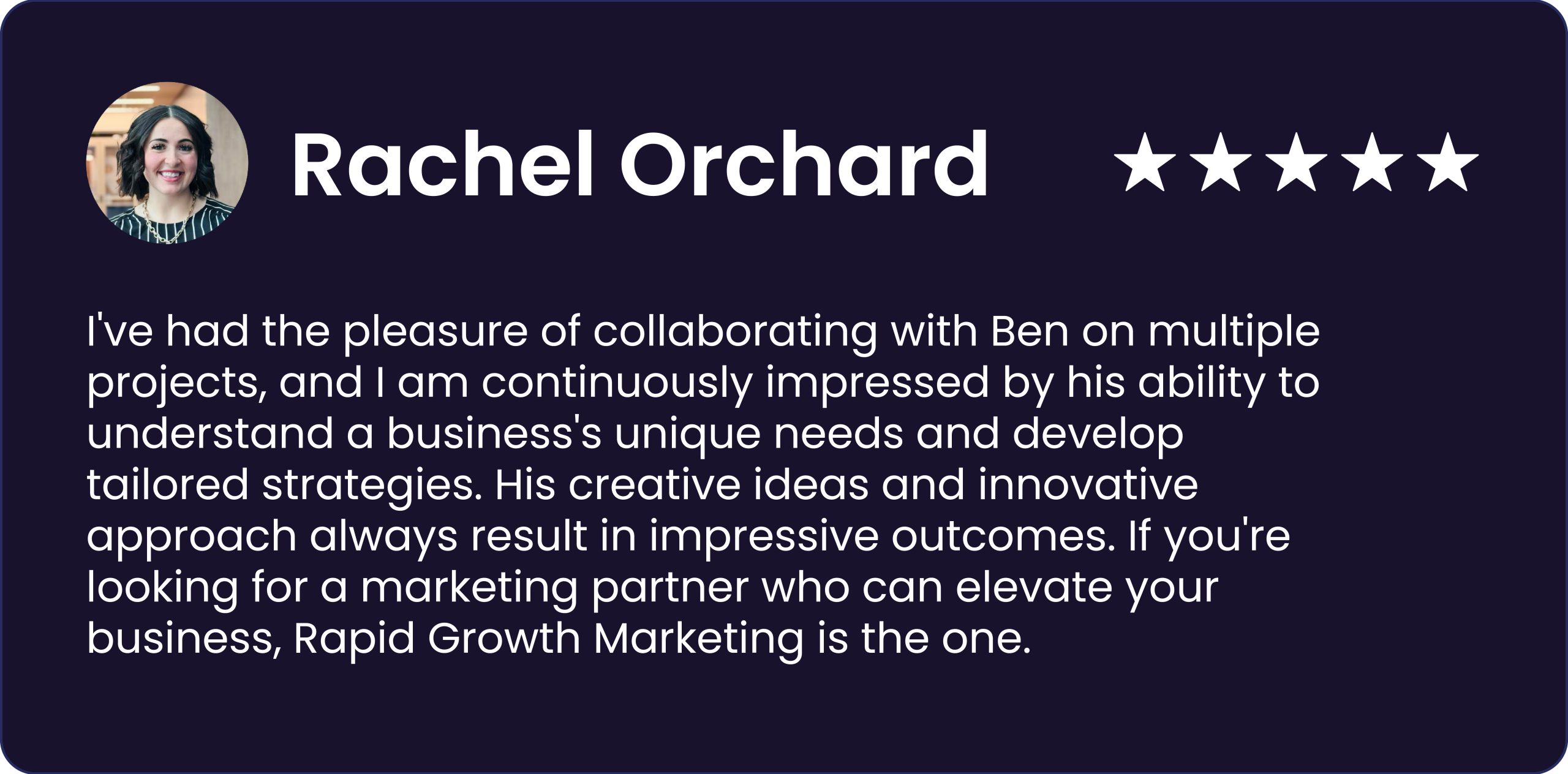 Rachel Orchard ★★★★★

I've had the pleasure of collaborating with Ben on multiple projects, and I am continuously impressed by his ability to understand a business's unique needs and develop tailored strategies. His creative ideas and innovative approach always result in impressive outcomes. If you're looking for a marketing partner who can elevate your business, Rapid Growth Marketing is the one.